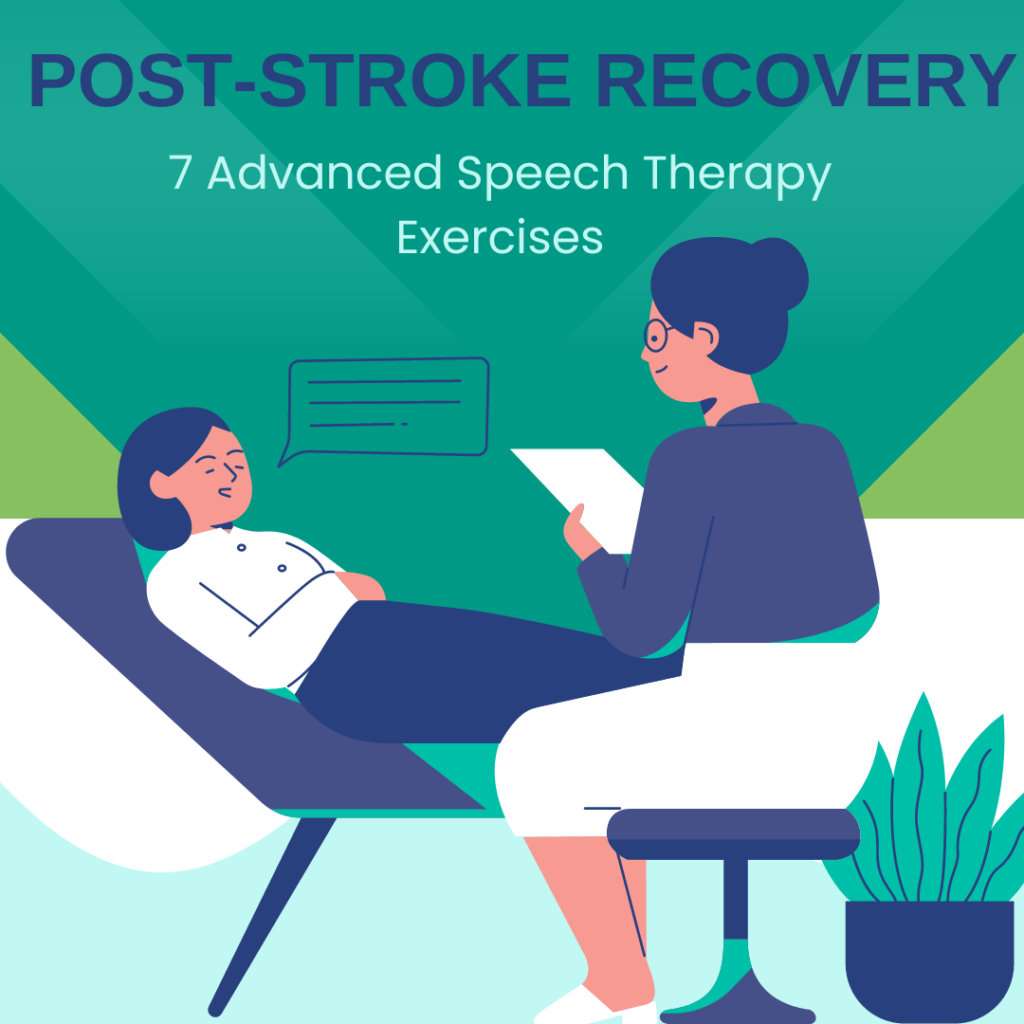 POST-STROKE RECOVERY

7 Advanced Speech Therapy Exercises